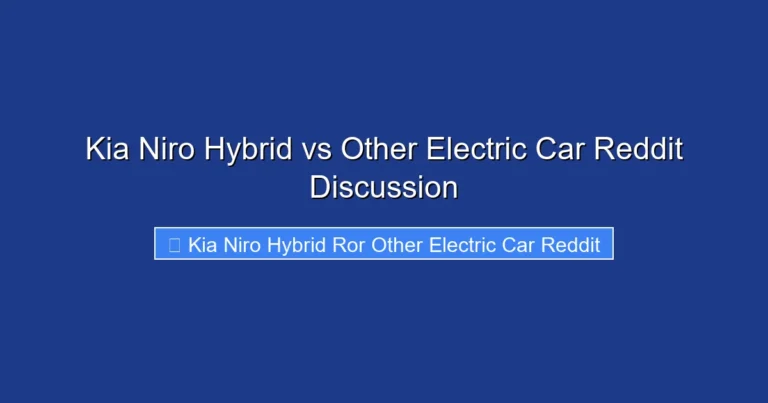 Kia Niro Hybrid vs Other Electric Car Reddit Discussion

Kia Niro Hybrid Ror Other Electric Car Reddit